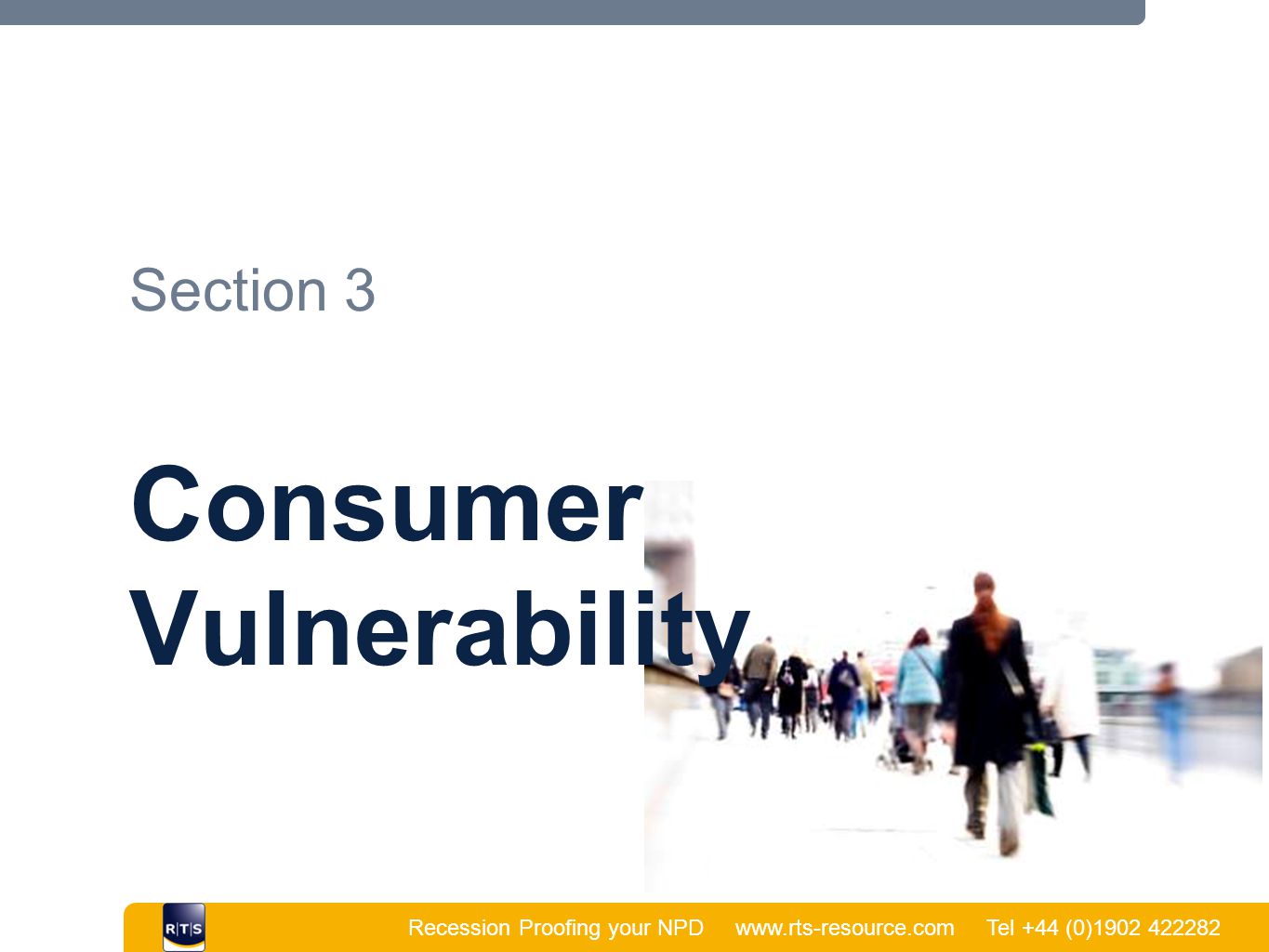 Section 3

Consumer Vulnerability

R|T|S

Recession Proofing your NPD www.rts-resource.com Tel +44 (0)1902 422282